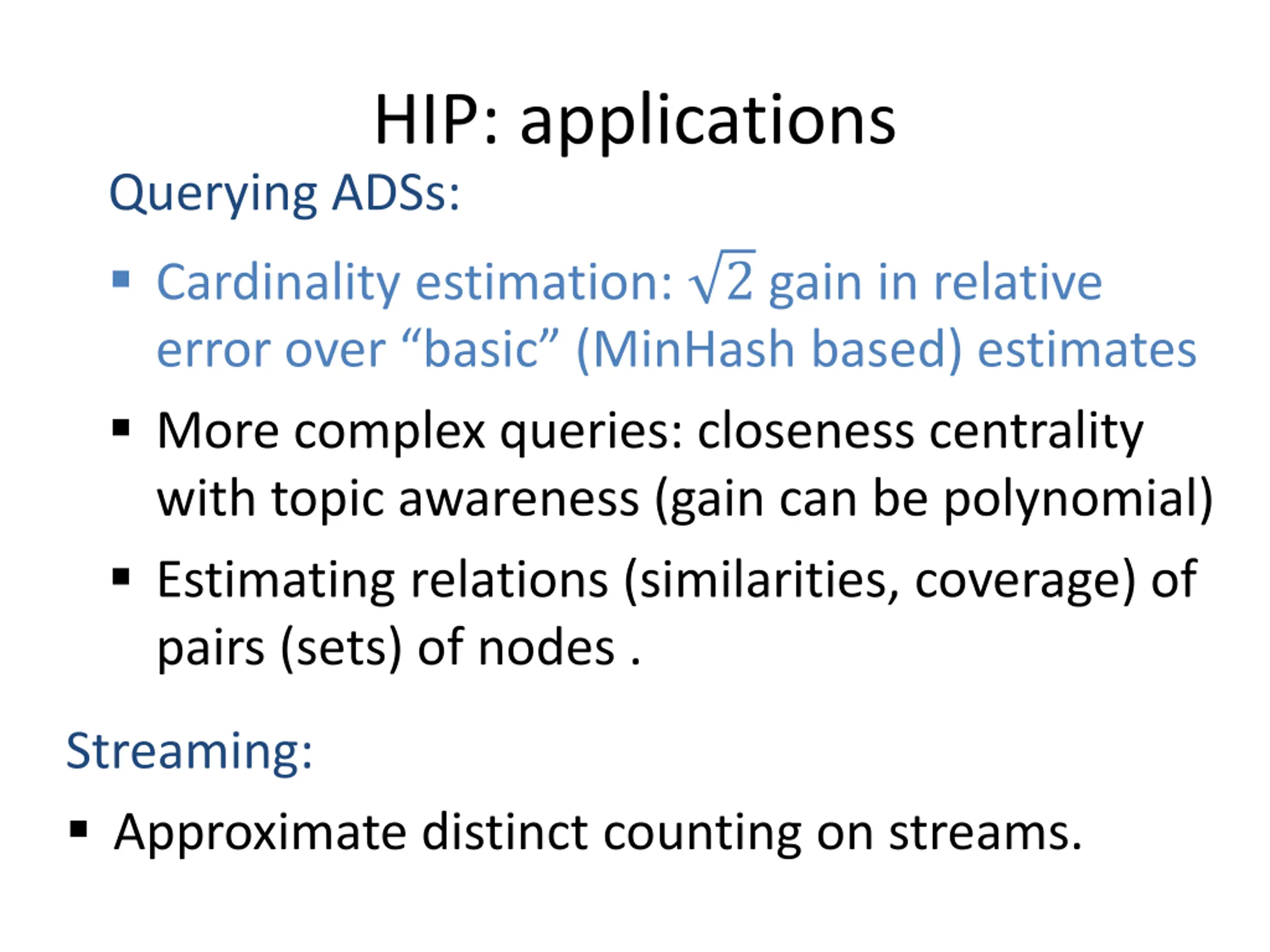 HIP: applications

Querying ADSs:

▪ Cardinality estimation: $\sqrt{2}$ gain in relative error over “basic” (MinHash based) estimates

▪ More complex queries: closeness centrality with topic awareness (gain can be polynomial)

▪ Estimating relations (similarities, coverage) of pairs (sets) of nodes .

Streaming:

▪ Approximate distinct counting on streams.